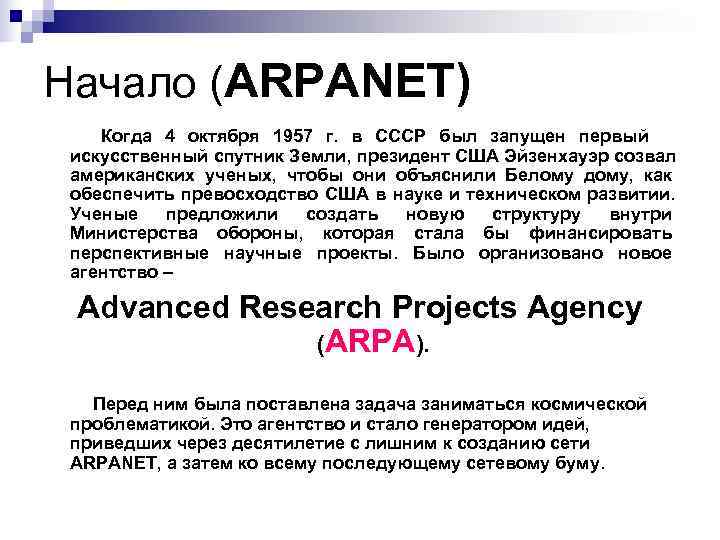 Начало (ARPANET)

Когда 4 октября 1957 г. в СССР был запущен первый искусственный спутник Земли, президент США Эйзенхауэр созвал американских ученых, чтобы они объяснили Белому дому, как обеспечить превосходство США в науке и техническом развитии. Ученые предложили создать новую структуру внутри Министерства обороны, которая стала бы финансировать перспективные научные проекты. Было организовано новое агентство –

Advanced Research Projects Agency (ARPA).

Перед ним была поставлена задача заниматься космической проблематикой. Это агентство и стало генератором идей, приведших через десятилетие с лишним к созданию сети ARPANET, а затем ко всему последующему сетевому буму.